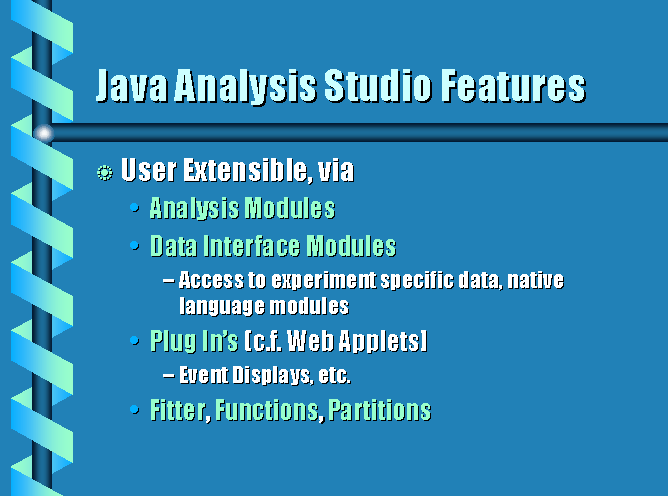 Java Analysis Studio Features

User Extensible, via

• Analysis Modules

• Data Interface Modules

– Access to experiment specific data, native language modules

• Plug In's (c.f. Web Applets)

– Event Displays, etc.

• Fitter, Functions, Partitions